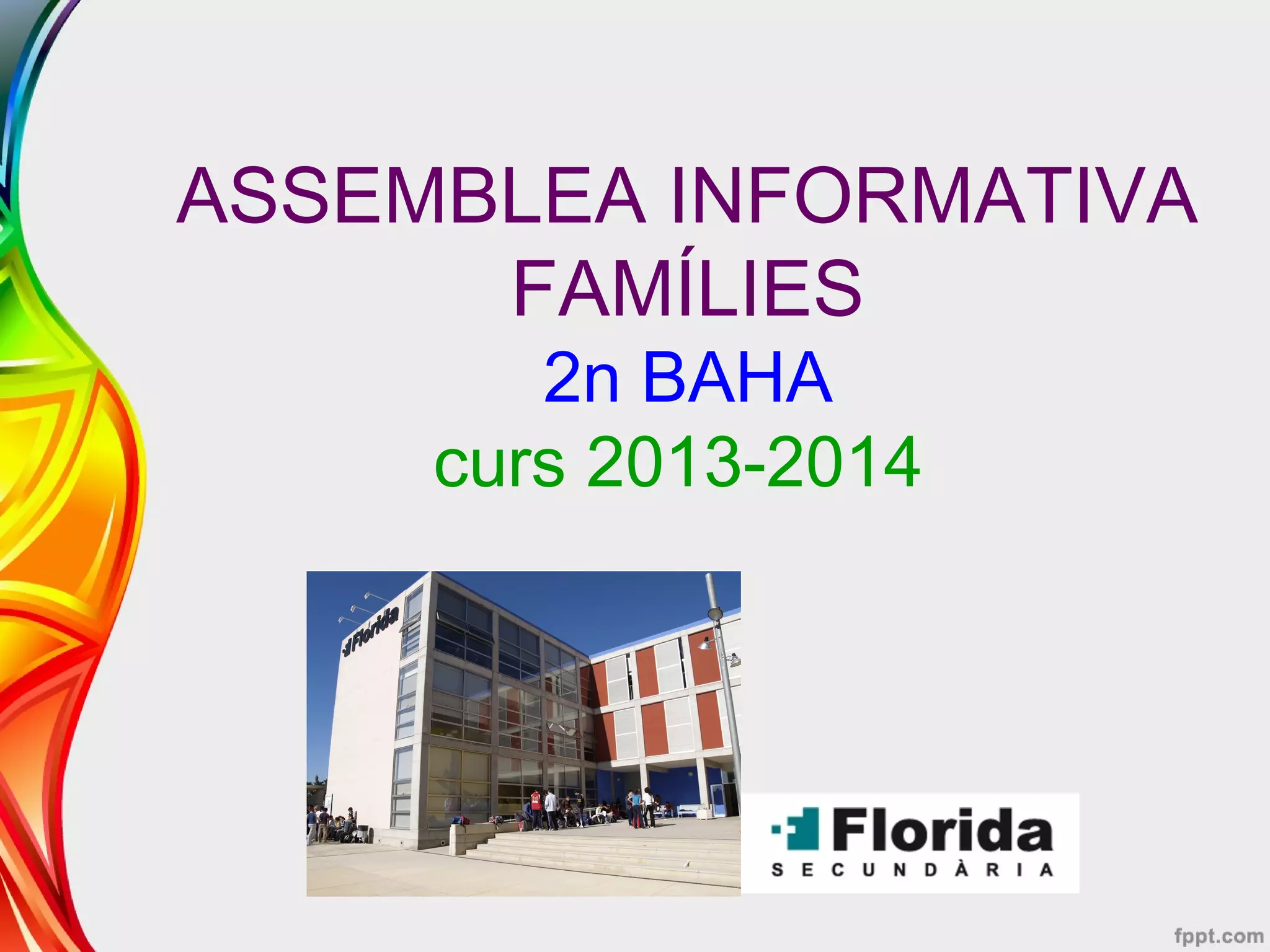 ASSEMBLEA INFORMATIVA FAMÍLIES
2n BAHA
curs 2013-2014

Florida

Florida
SECUNDÀRIA

fppt.com